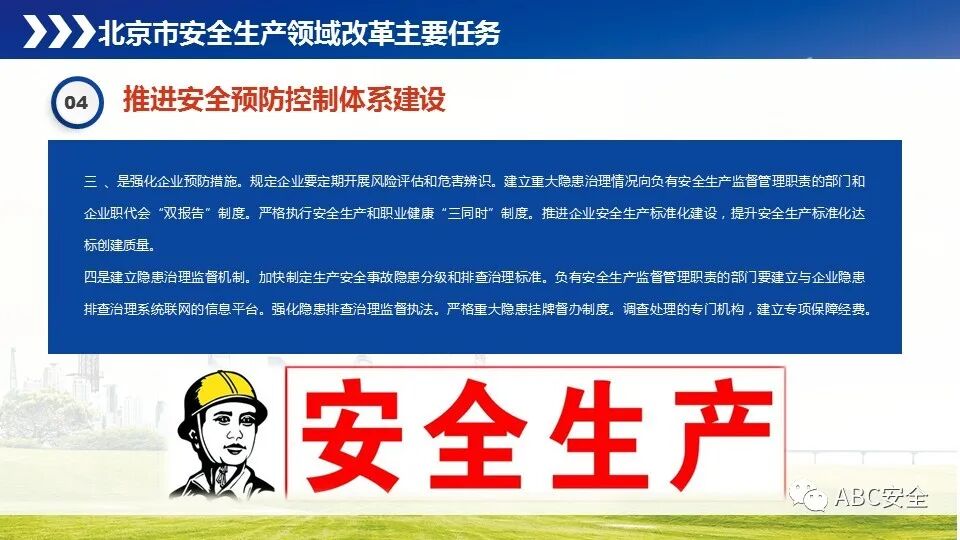 北京市安全生产领域改革主要任务

04

推进安全预防控制体系建设

三 、是强化企业预防措施。规定企业要定期开展风险评估和危害辨识。建立重大隐患治理情况向负有安全生产监督管理职责的部门和企业职代会“双报告”制度。严格执行安全生产和职业健康“三同时”制度。推进企业安全生产标准化建设，提升安全生产标准化达标创建质量。

四是建立隐患治理监督机制。加快制定生产安全事故隐患分级和排查治理标准。负有安全生产监督管理职责的部门要建立与企业隐患排查治理系统联网的信息平台。强化隐患排查治理监督执法。严格重大隐患挂牌督办制度。调查处理的专门机构，建立专项保障经费。

安全生产

ABC安全